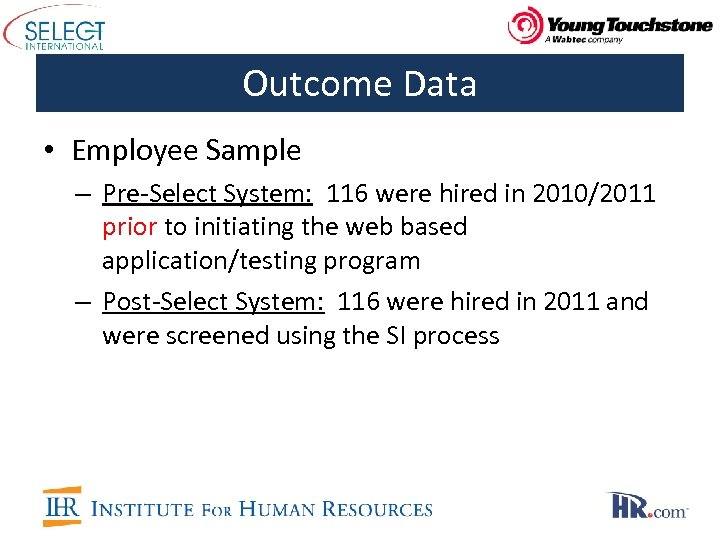 SELECT INTERNATIONAL

Young Touchstone
A Wabtec company

Outcome Data

• Employee Sample
– Pre-Select System: 116 were hired in 2010/2011 prior to initiating the web based application/testing program
– Post-Select System: 116 were hired in 2011 and were screened using the SI process

IHR INSTITUTE FOR HUMAN RESOURCES

HR.com